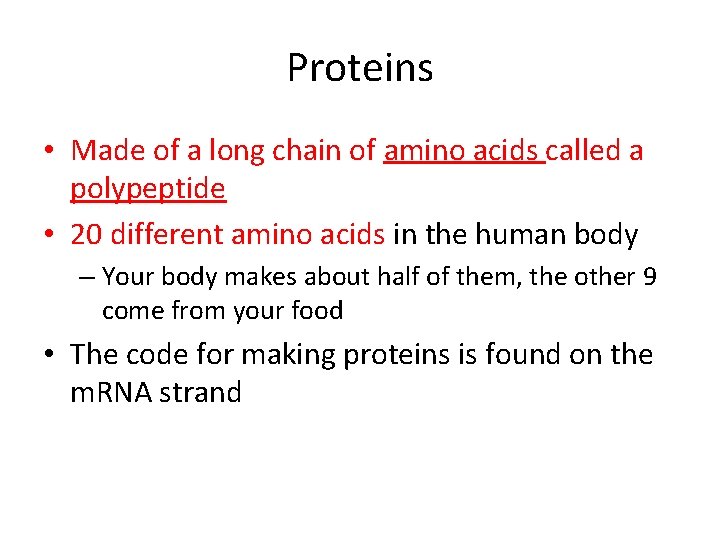 Proteins

• Made of a long chain of amino acids called a polypeptide

• 20 different amino acids in the human body

– Your body makes about half of them, the other 9 come from your food

• The code for making proteins is found on the mRNA strand